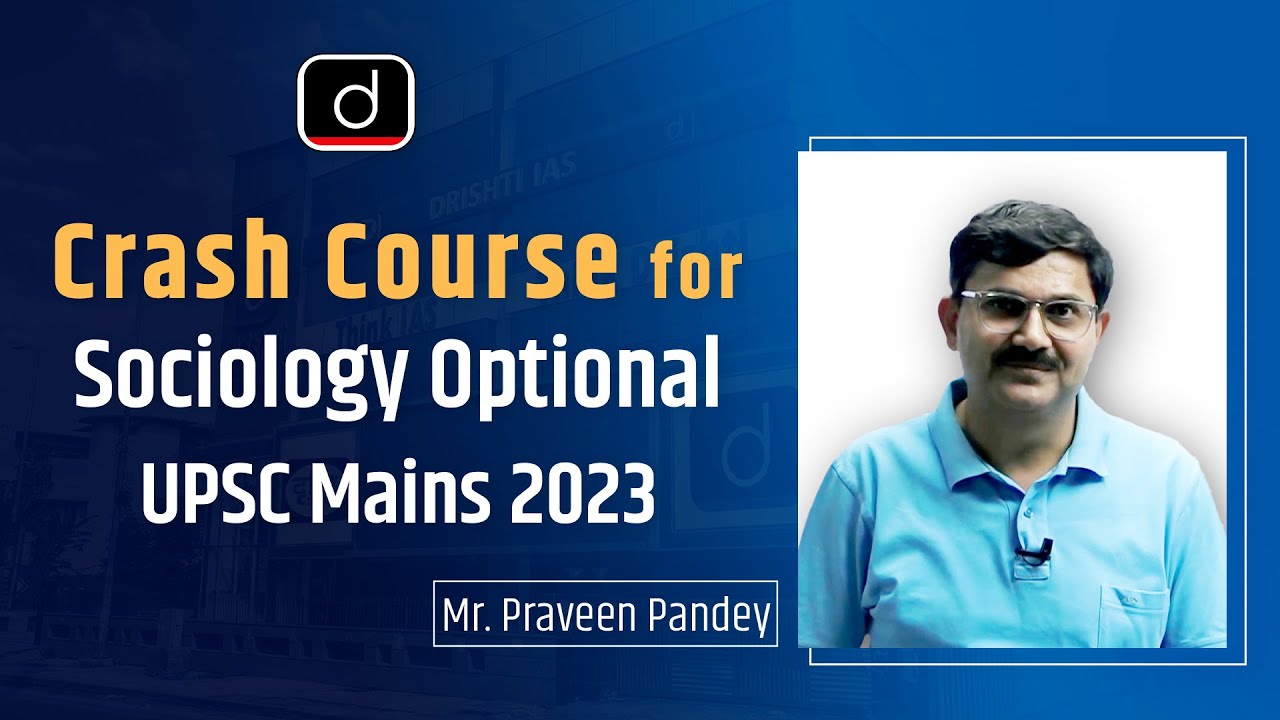 d

DRISHTI IAS

Crash Course for Sociology Optional UPSC Mains 2023

Mr. Praveen Pandey